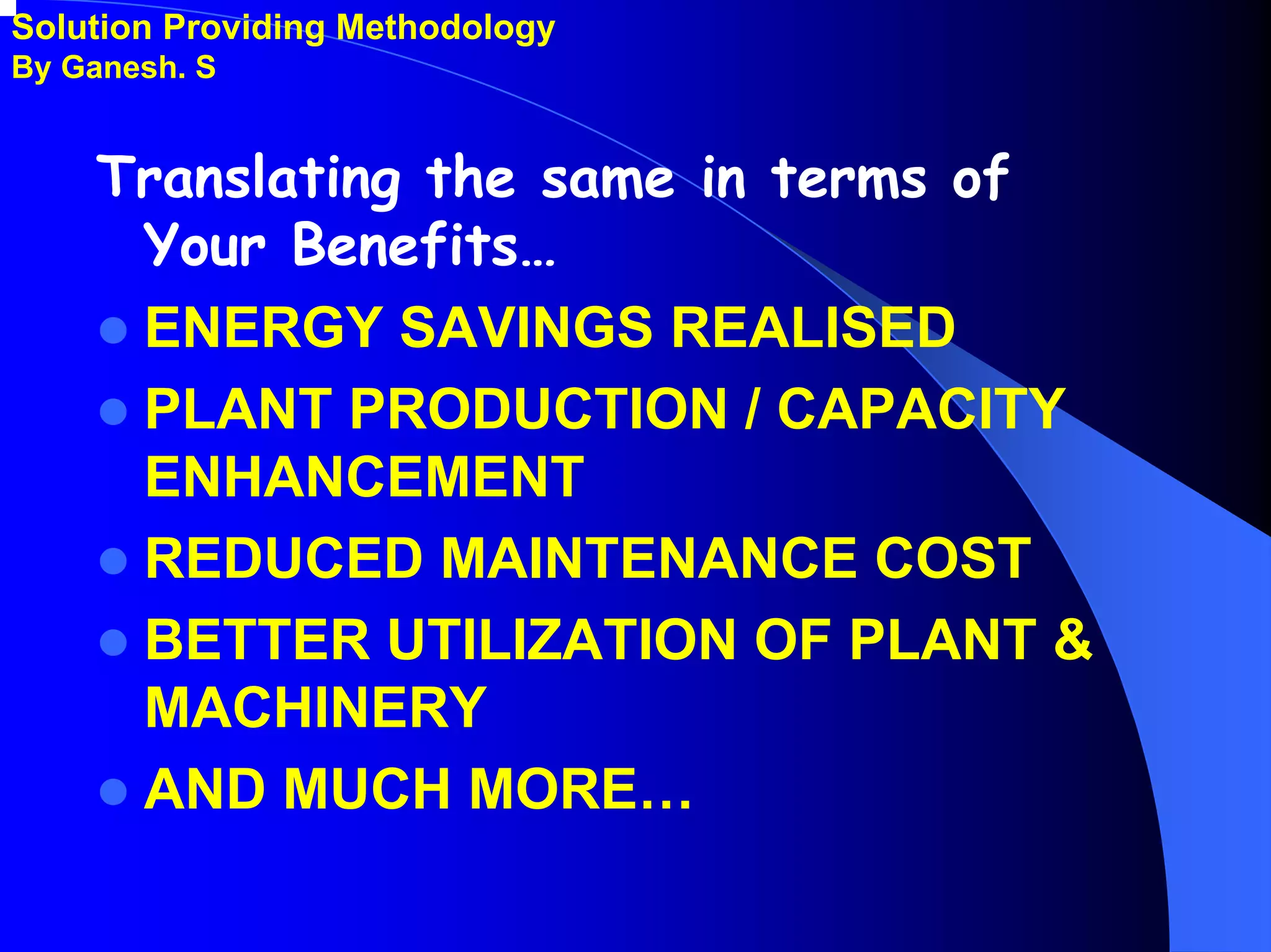 Solution Providing Methodology
By Ganesh. S

Translating the same in terms of Your Benefits…

- ENERGY SAVINGS REALISED
- PLANT PRODUCTION / CAPACITY ENHANCEMENT
- REDUCED MAINTENANCE COST
- BETTER UTILIZATION OF PLANT & MACHINERY
- AND MUCH MORE…